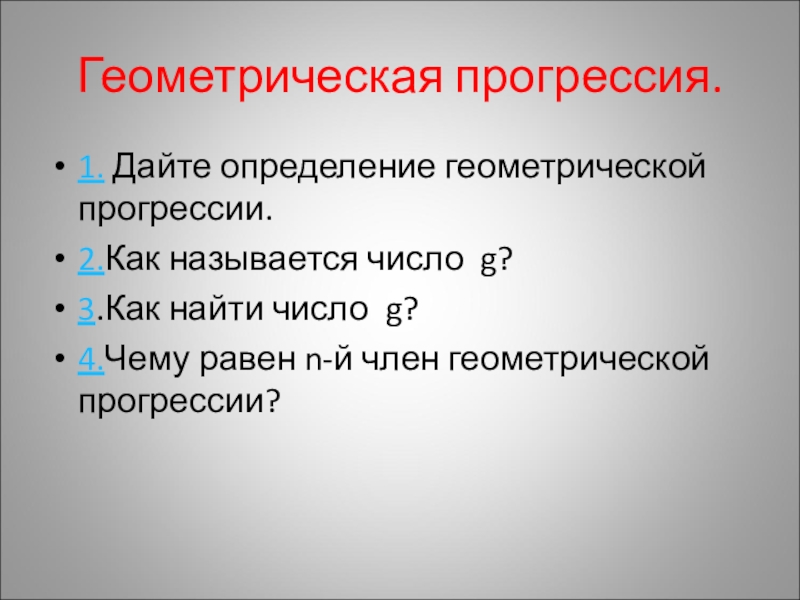 Геометрическая прогрессия.

• 1. Дайте определение геометрической прогрессии.
• 2.Как называется число g?
• 3.Как найти число g?
• 4.Чему равен n-й член геометрической прогрессии?